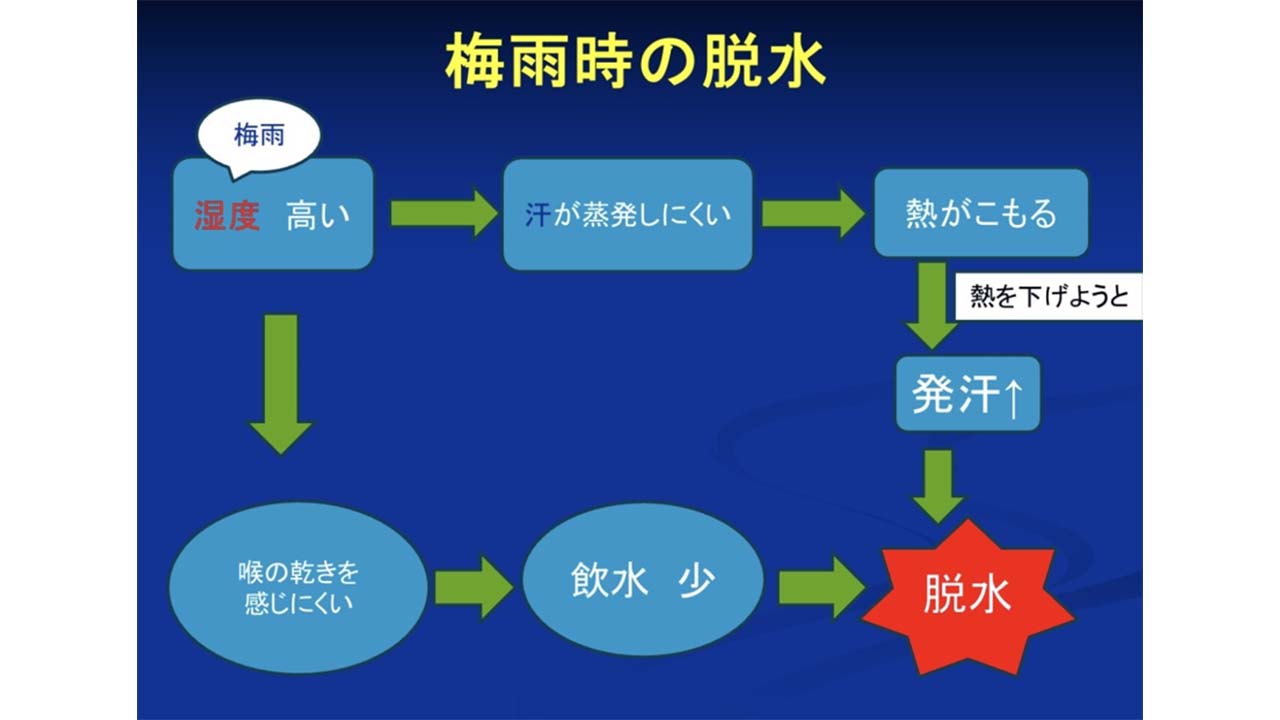 梅雨時の脱水

梅雨

湿度　高い

汗が蒸発しにくい

熱がこもる

熱を下げようと

発汗↑

喉の乾きを感じにくい

飲水　少

脱水